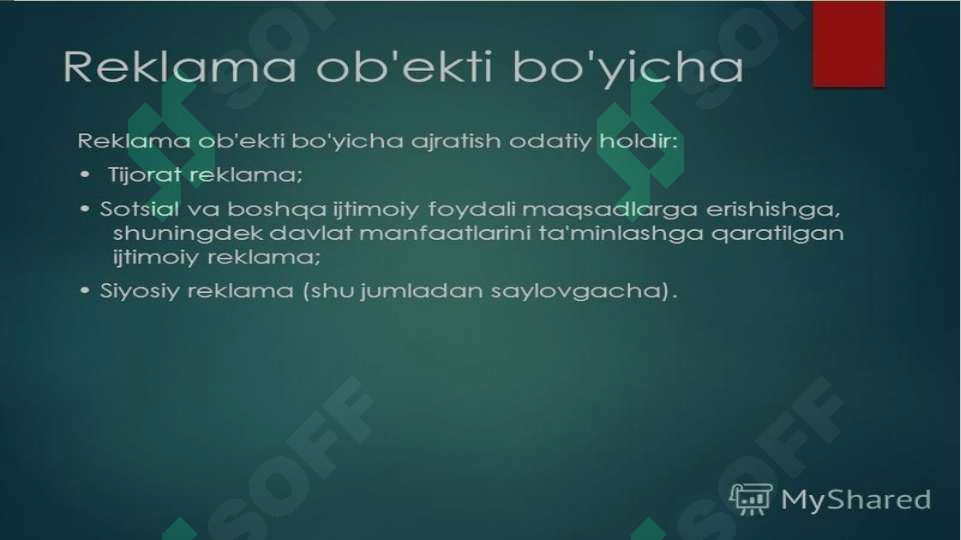 Reklama ob'ekti bo'yicha

Reklama ob'ekti bo'yicha ajratish odatiy holdir:

• Tijorat reklama;

• Sotsial va boshqa ijtimoiy foydali maqsadlarga erishishga, shuningdek davlat manfaatlarini ta'minlashga qaratilgan ijtimoiy reklama;

• Siyosiy reklama (shu jumladan saylovgacha).

SOFF SOFF SOFF SOFF

MyShared